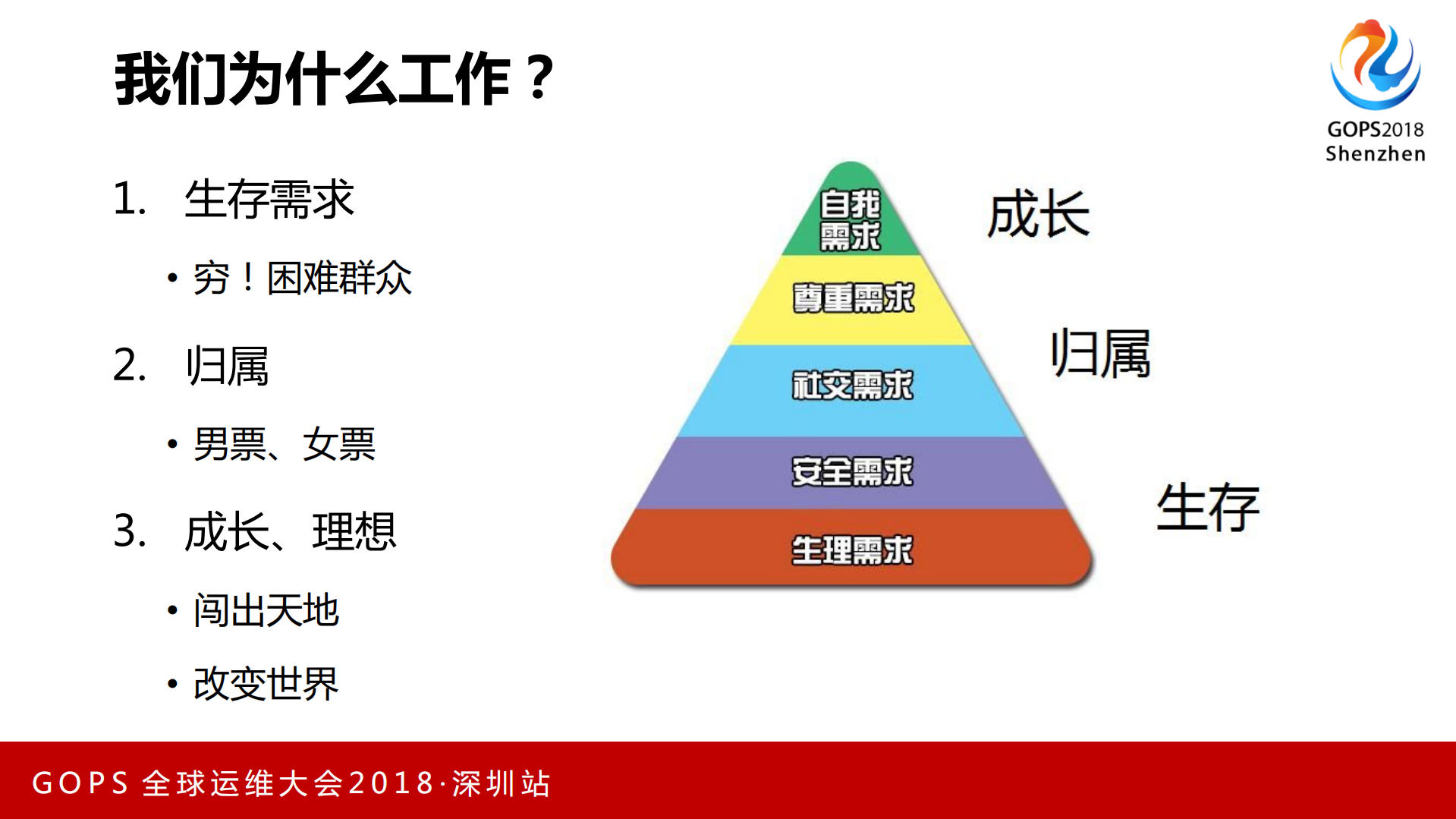 我们为什么工作？

GOPS2018
Shenzhen

1. 生存需求
• 穷！困难群众

2. 归属
• 男票、女票

3. 成长、理想
• 闯出天地
• 改变世界

自我需求
尊重需求
社交需求
安全需求
生理需求

成长
归属
生存

GOPS 全球运维大会2018·深圳站